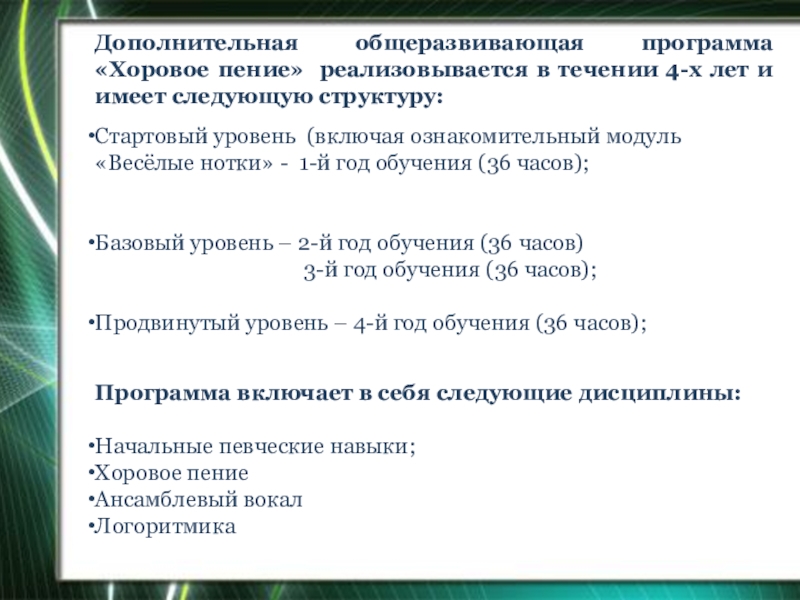 Дополнительная общеразвивающая программа «Хоровое пение» реализовывается в течении 4-х лет и имеет следующую структуру:

•Стартовый уровень (включая ознакомительный модуль «Весёлые нотки» - 1-й год обучения (36 часов);

•Базовый уровень – 2-й год обучения (36 часов)
3-й год обучения (36 часов);

•Продвинутый уровень – 4-й год обучения (36 часов);

Программа включает в себя следующие дисциплины:

•Начальные певческие навыки;
•Хоровое пение
•Ансамблевый вокал
•Логоритмика